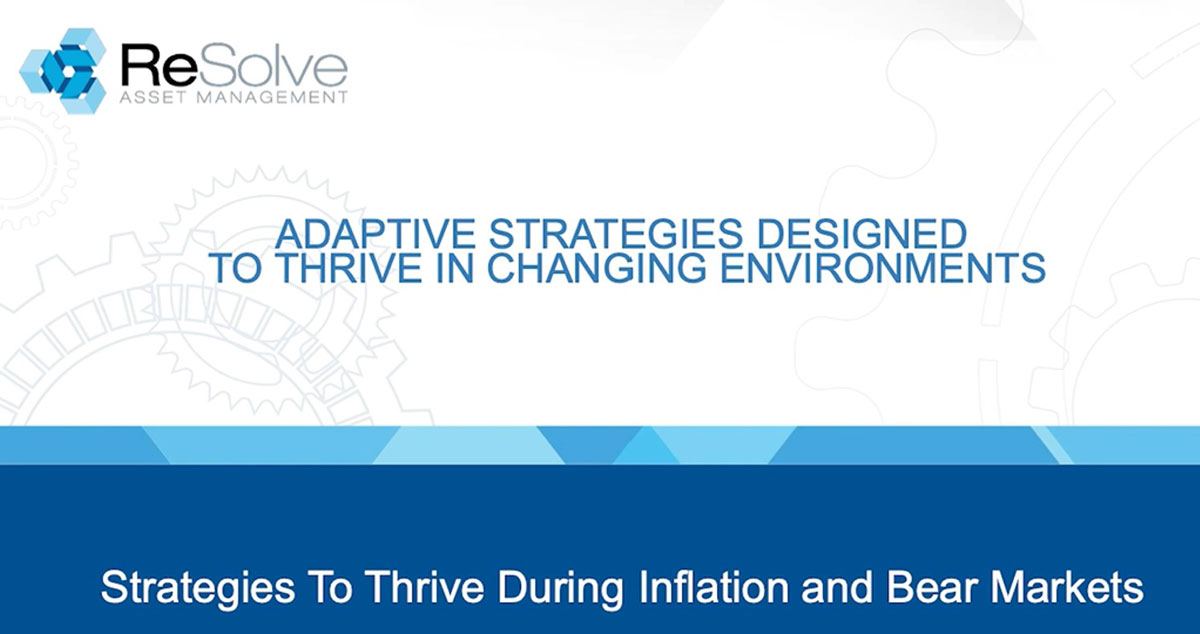 ReSolve
ASSET MANAGEMENT

ADAPTIVE STRATEGIES DESIGNED TO THRIVE IN CHANGING ENVIRONMENTS

Strategies To Thrive During Inflation and Bear Markets